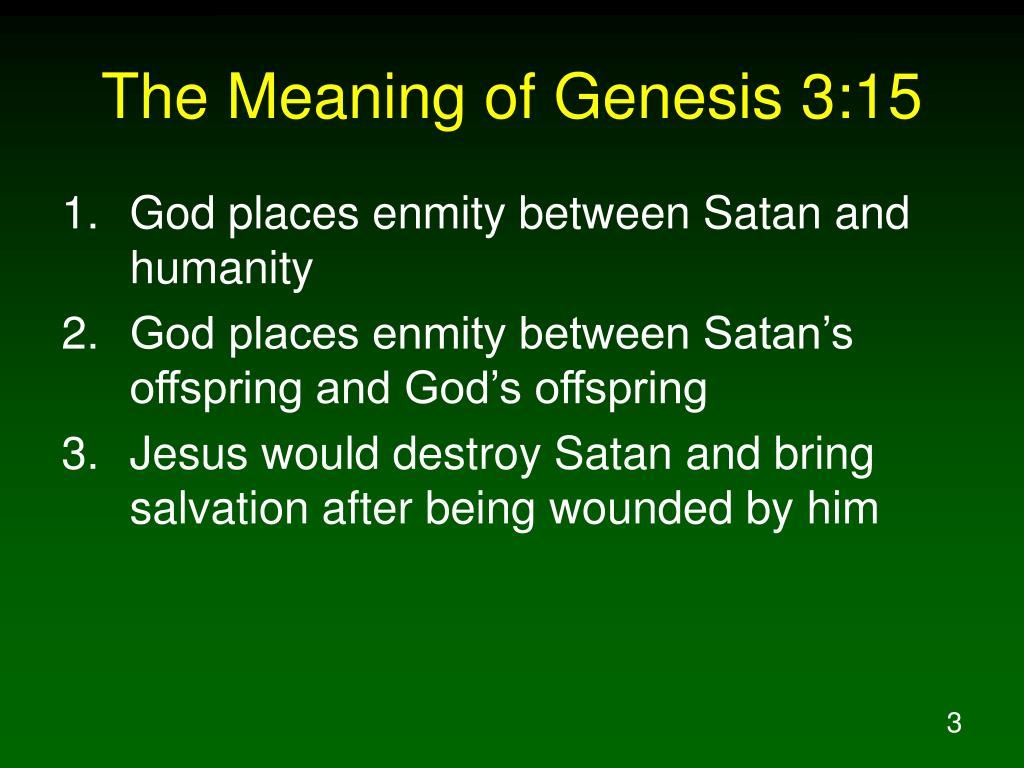 The Meaning of Genesis 3:15

1. God places enmity between Satan and humanity
2. God places enmity between Satan’s offspring and God’s offspring
3. Jesus would destroy Satan and bring salvation after being wounded by him

3